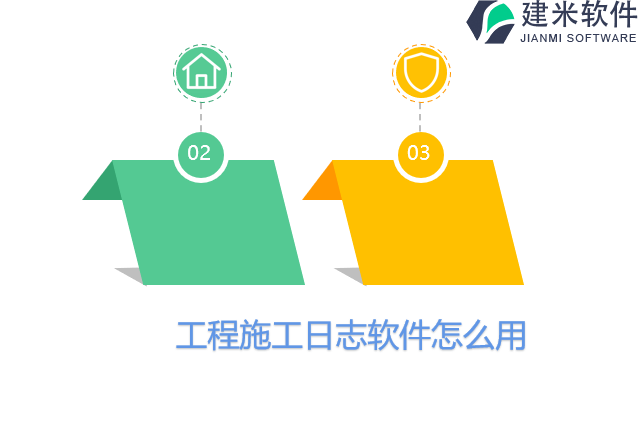 建米软件
JIANMI SOFTWARE

02

03

工程施工日志软件怎么用